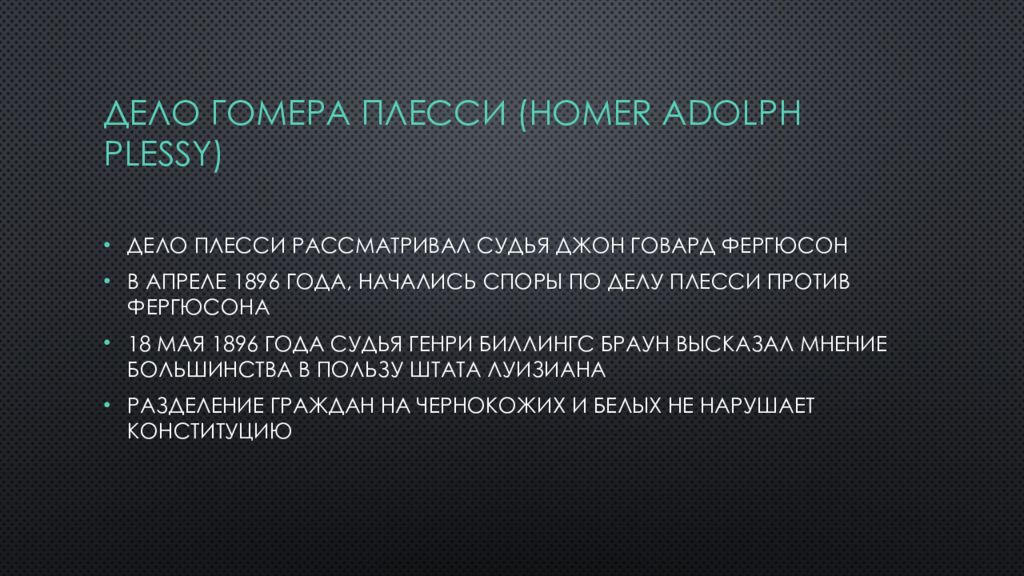 ДЕЛО ГОМЕРА ПЛЕССИ (HOMER ADOLPH PLESSY)

• ДЕЛО ПЛЕССИ РАССМАТРИВАЛ СУДЬЯ ДЖОН ГОВАРД ФЕРГЮСОН
• В АПРЕЛЕ 1896 ГОДА, НАЧАЛИСЬ СПОРЫ ПО ДЕЛУ ПЛЕССИ ПРОТИВ ФЕРГЮСОНА
• 18 МАЯ 1896 ГОДА СУДЬЯ ГЕНРИ БИЛЛИНГС БРАУН ВЫСКАЗАЛ МНЕНИЕ БОЛЬШИНСТВА В ПОЛЬЗУ ШТАТА ЛУИЗИАНА
• РАЗДЕЛЕНИЕ ГРАЖДАН НА ЧЕРНОКОЖИХ И БЕЛЫХ НЕ НАРУШАЕТ КОНСТИТУЦИЮ